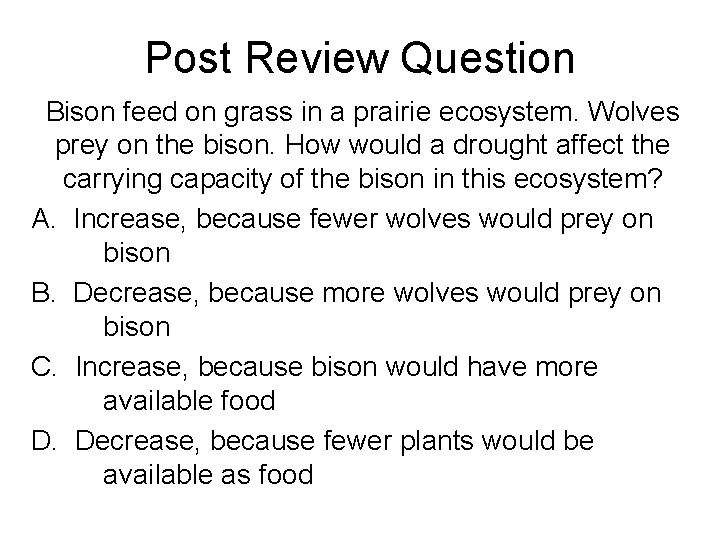 Post Review Question

Bison feed on grass in a prairie ecosystem. Wolves prey on the bison. How would a drought affect the carrying capacity of the bison in this ecosystem?

A. Increase, because fewer wolves would prey on bison

B. Decrease, because more wolves would prey on bison

C. Increase, because bison would have more available food

D. Decrease, because fewer plants would be available as food